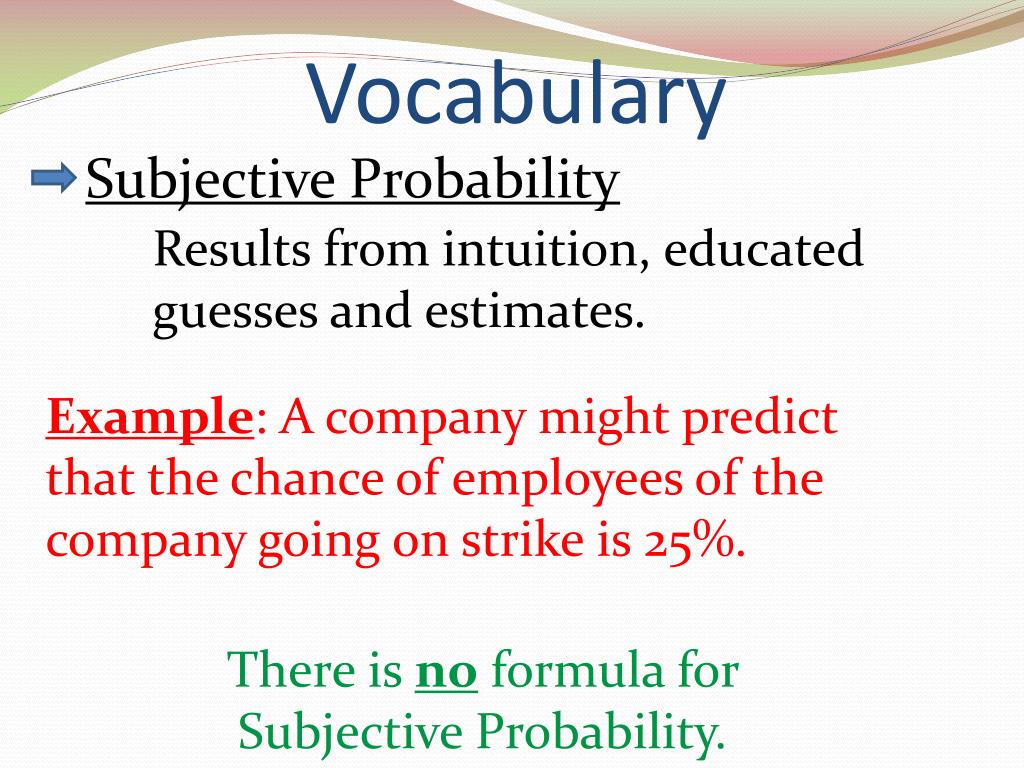 Vocabulary

Subjective Probability

Results from intuition, educated guesses and estimates.

Example: A company might predict that the chance of employees of the company going on strike is 25%.

There is no formula for Subjective Probability.